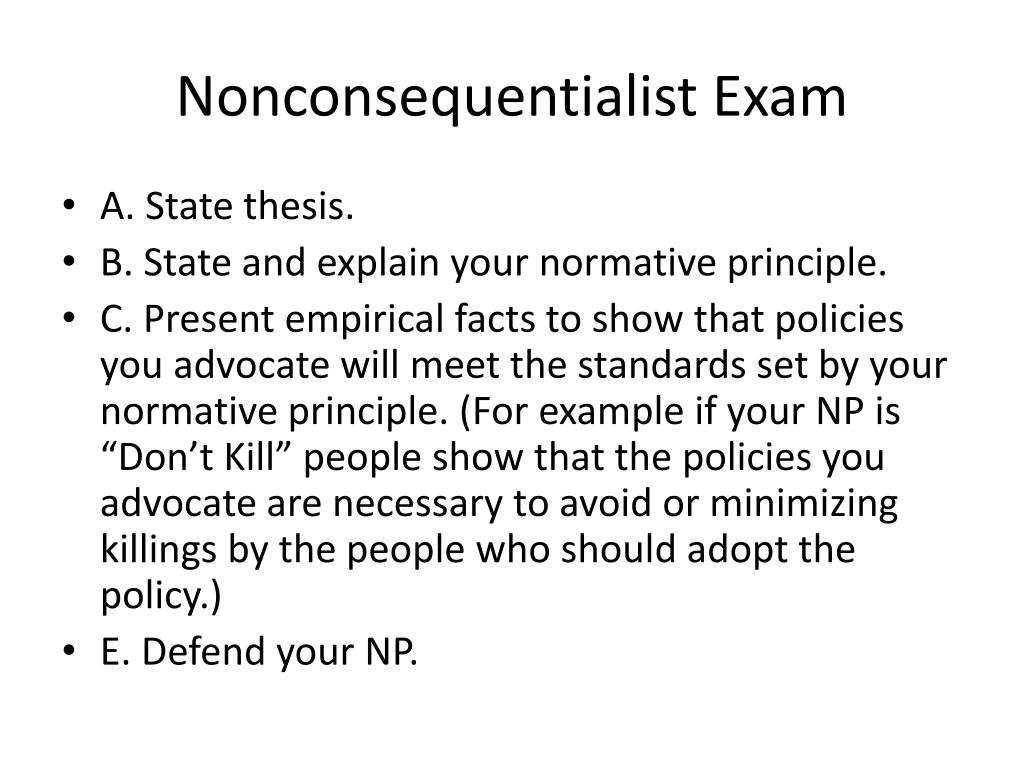 Nonconsequentialist Exam

• A. State thesis.
• B. State and explain your normative principle.
• C. Present empirical facts to show that policies you advocate will meet the standards set by your normative principle. (For example if your NP is “Don’t Kill” people show that the policies you advocate are necessary to avoid or minimizing killings by the people who should adopt the policy.)
• E. Defend your NP.